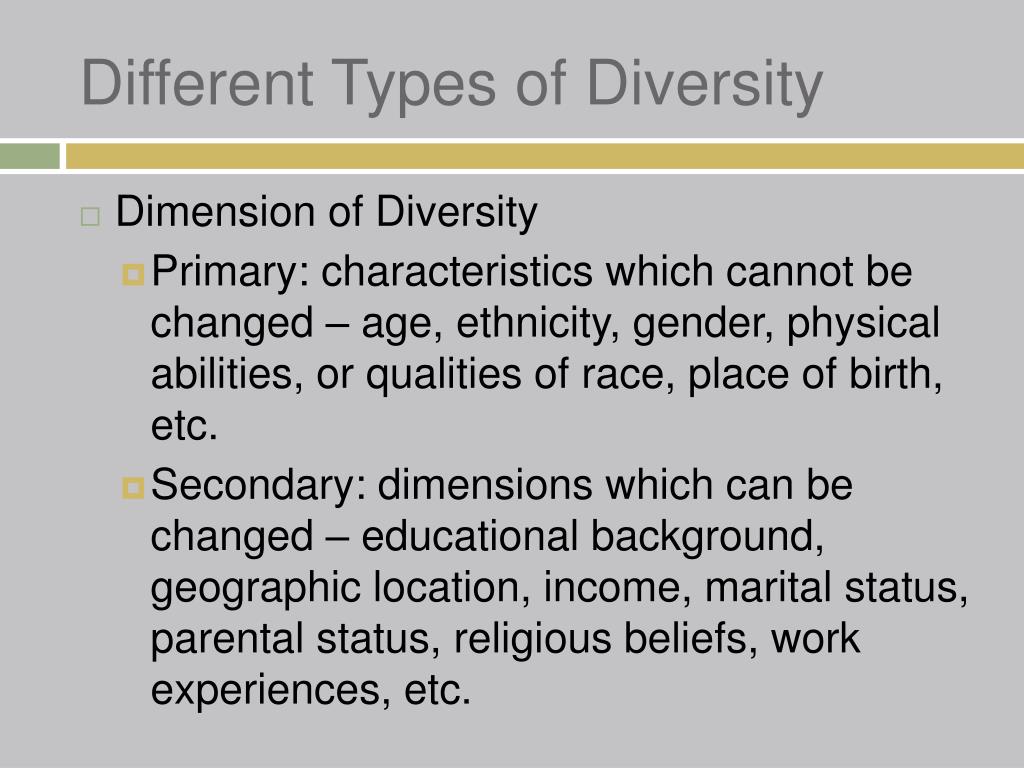 Different Types of Diversity

Dimension of Diversity

Primary: characteristics which cannot be changed – age, ethnicity, gender, physical abilities, or qualities of race, place of birth, etc.

Secondary: dimensions which can be changed – educational background, geographic location, income, marital status, parental status, religious beliefs, work experiences, etc.